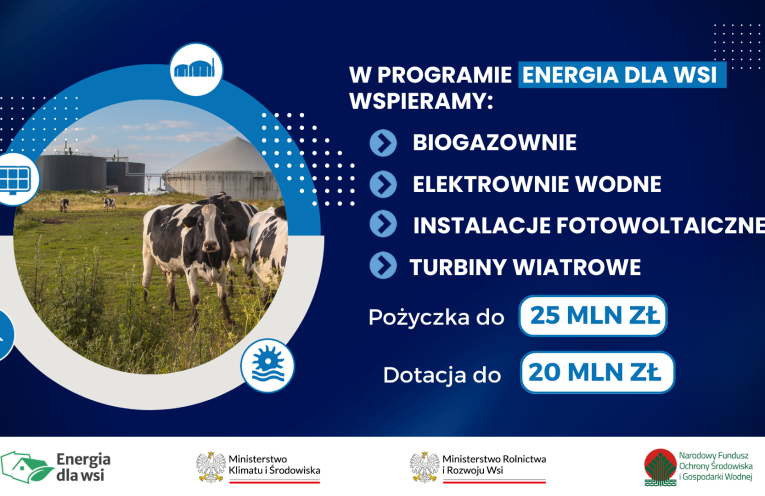 W PROGRAMIE ENERGIA DLA WSI WSPIERAMY:

BIOGAZOWNIE

ELEKTROWNIE WODNE

INSTALACJE FOTOWOLTAICZNE

TURBINY WIATROWE

Pożyczka do 25 MLN ZŁ

Dotacja do 20 MLN ZŁ

Energia dla wsi

Ministerstwo Klimatu i Środowiska

Ministerstwo Rolnictwa i Rozwoju Wsi

Narodowy Fundusz Ochrony Środowiska i Gospodarki Wodnej